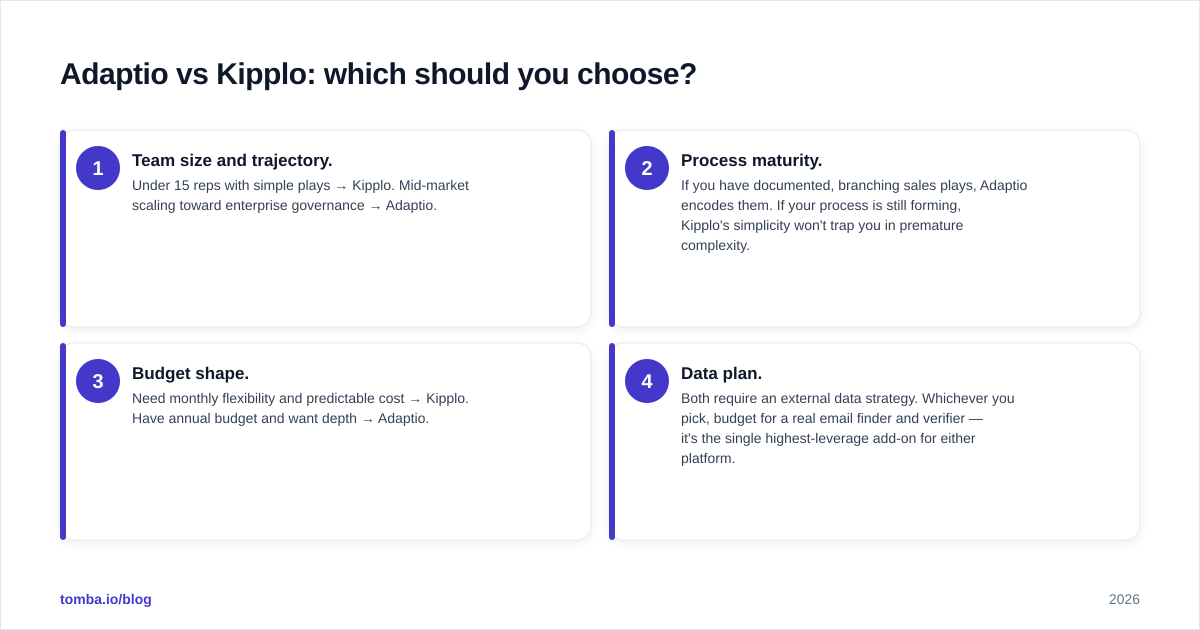 Adaptio vs Kipplo: which should you choose?

1
Team size and trajectory.
Under 15 reps with simple plays → Kipplo. Mid-market scaling toward enterprise governance → Adaptio.

2
Process maturity.
If you have documented, branching sales plays, Adaptio encodes them. If your process is still forming, Kipplo's simplicity won't trap you in premature complexity.

3
Budget shape.
Need monthly flexibility and predictable cost → Kipplo. Have annual budget and want depth → Adaptio.

4
Data plan.
Both require an external data strategy. Whichever you pick, budget for a real email finder and verifier — it's the single highest-leverage add-on for either platform.

tomba.io/blog

2026